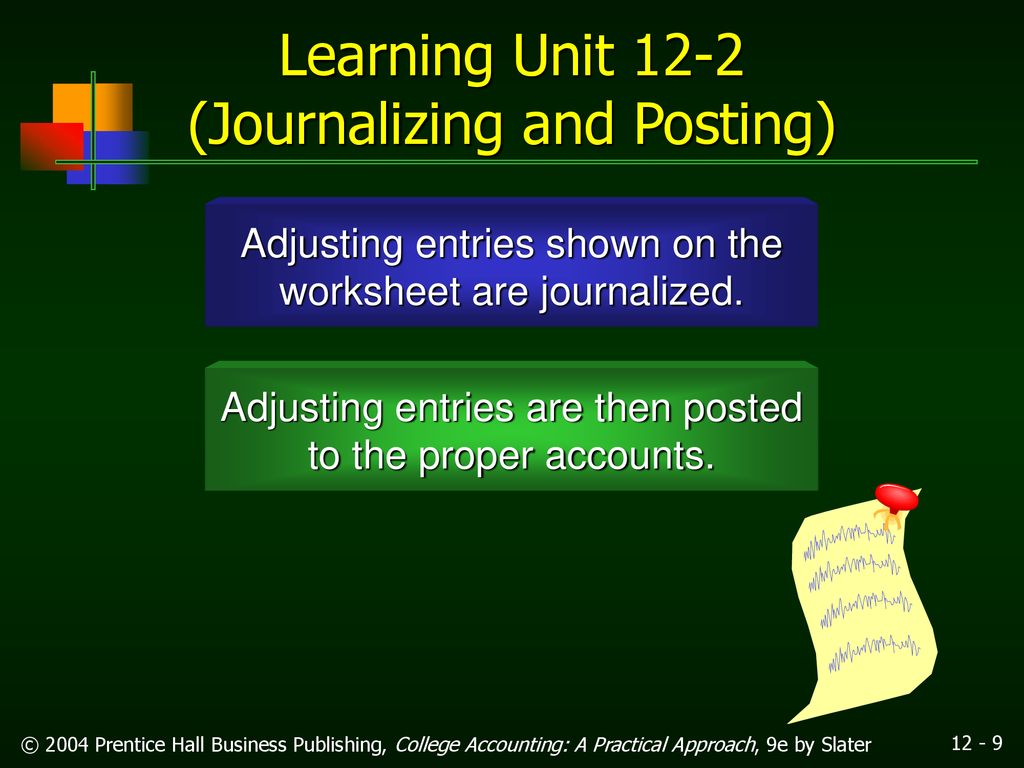 Learning Unit 12-2
(Journalizing and Posting)

Adjusting entries shown on the worksheet are journalized.

Adjusting entries are then posted to the proper accounts.

© 2004 Prentice Hall Business Publishing, College Accounting: A Practical Approach, 9e by Slater

12 - 9